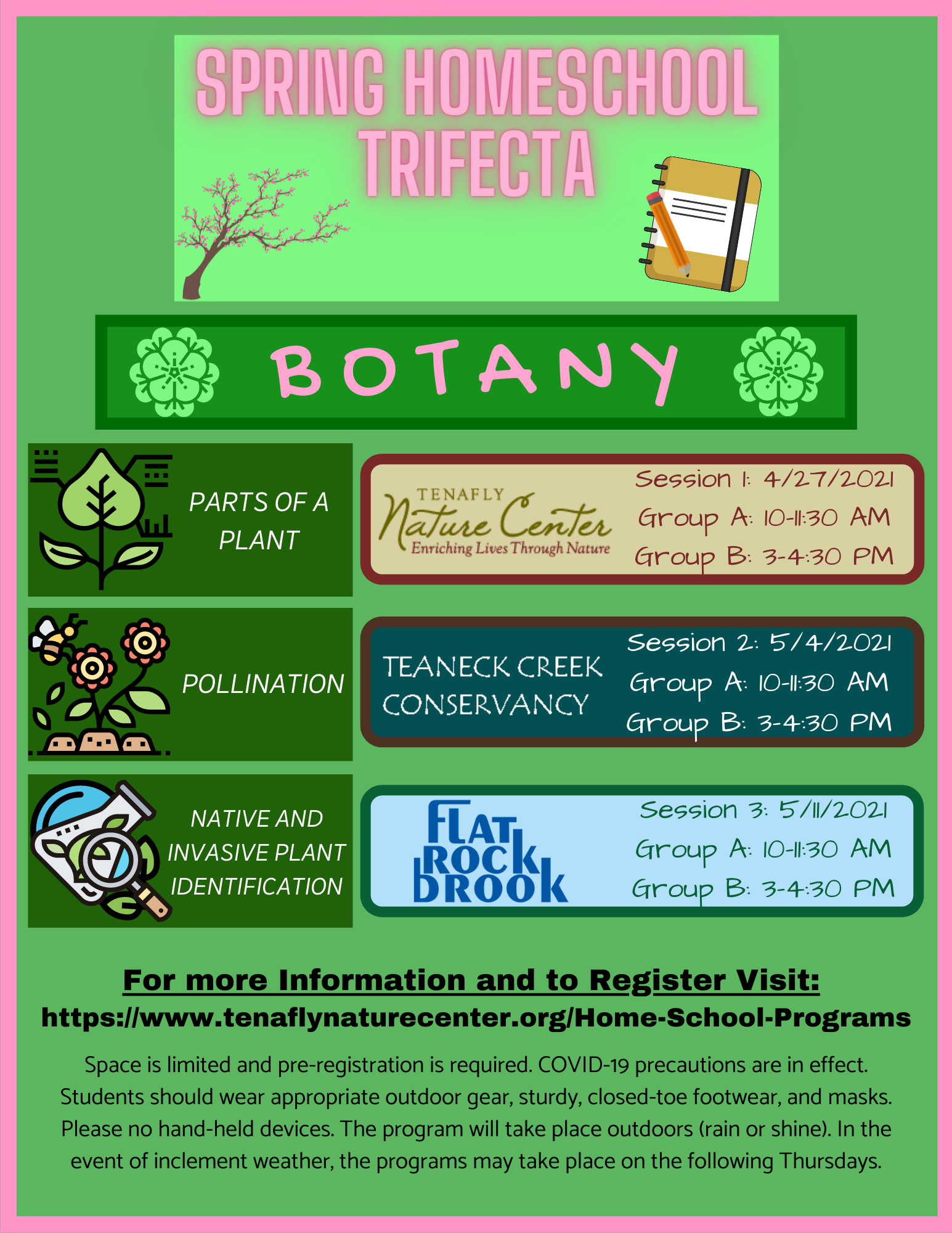 SPRING HOMESCHOOL TRIFECTA

BOTANY

PARTS OF A PLANT

TENAFLY Nature Center Enriching Lives Through Nature

Session 1: 4/27/2021
Group A: 10-11:30 AM
Group B: 3-4:30 PM

POLLINATION

TEANECK CREEK CONSERVANCY

Session 2: 5/4/2021
Group A: 10-11:30 AM
Group B: 3-4:30 PM

NATIVE AND INVASIVE PLANT IDENTIFICATION

FLAT ROCK BROOK

Session 3: 5/11/2021
Group A: 10-11:30 AM
Group B: 3-4:30 PM

For more Information and to Register Visit:
https://www.tenaflynaturecenter.org/Home-School-Programs

Space is limited and pre-registration is required. COVID-19 precautions are in effect. Students should wear appropriate outdoor gear, sturdy, closed-toe footwear, and masks. Please no hand-held devices. The program will take place outdoors (rain or shine). In the event of inclement weather, the programs may take place on the following Thursdays.